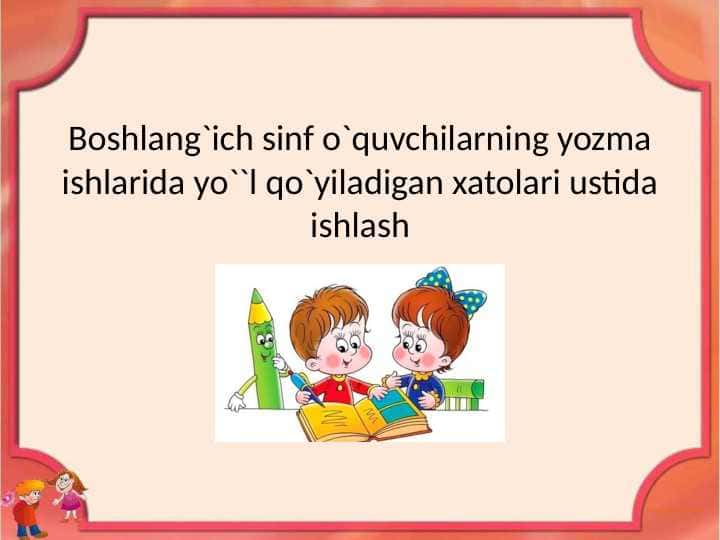 Boshlang`ich sinf o`quvchilarning yozma ishlarida yo``l qo`yiladigan xatolari ustida ishlash